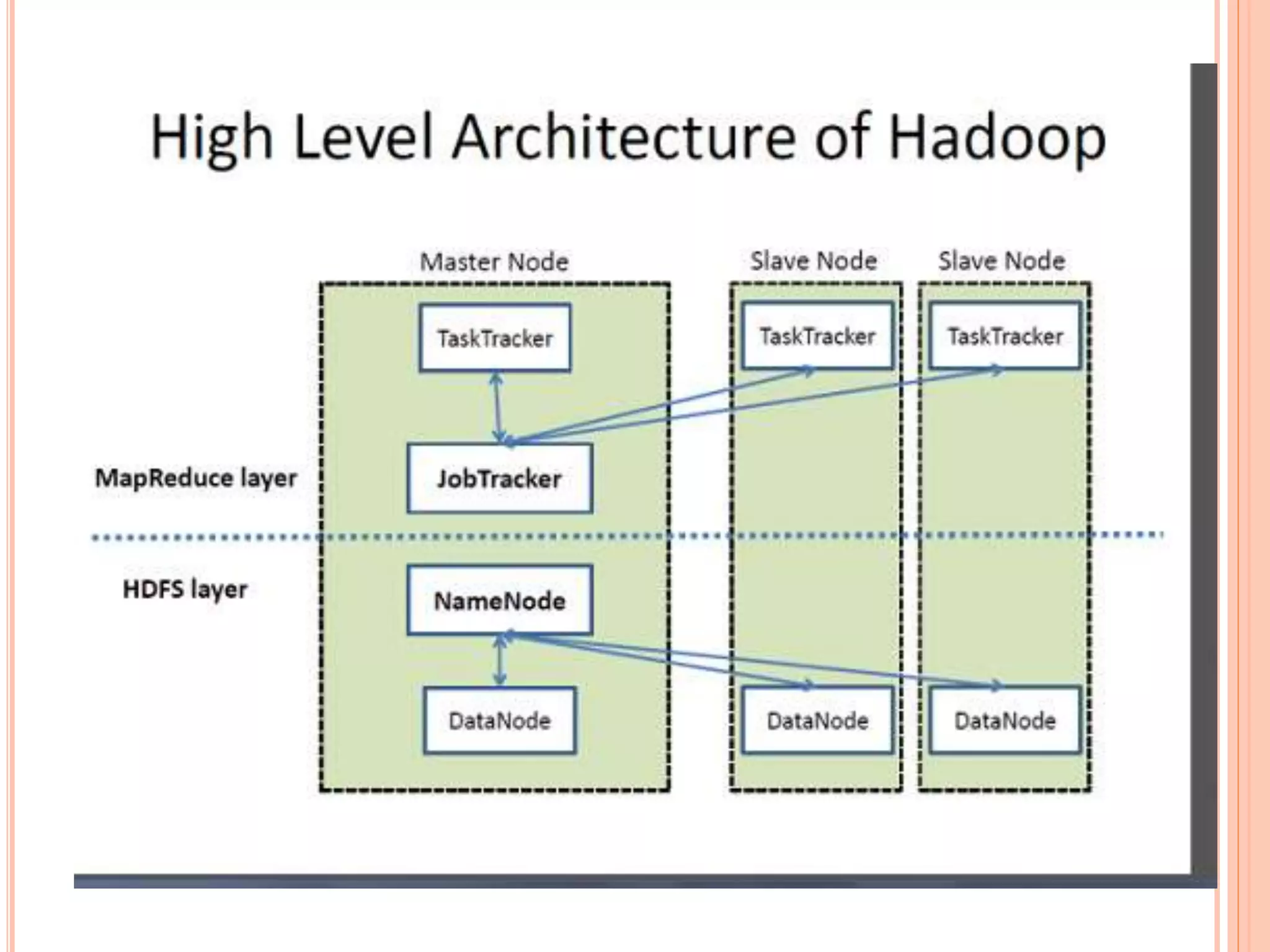 High Level Architecture of Hadoop

Master Node

Slave Node

Slave Node

TaskTracker

TaskTracker

TaskTracker

MapReduce layer

JobTracker

HDFS layer

NameNode

DataNode

DataNode

DataNode